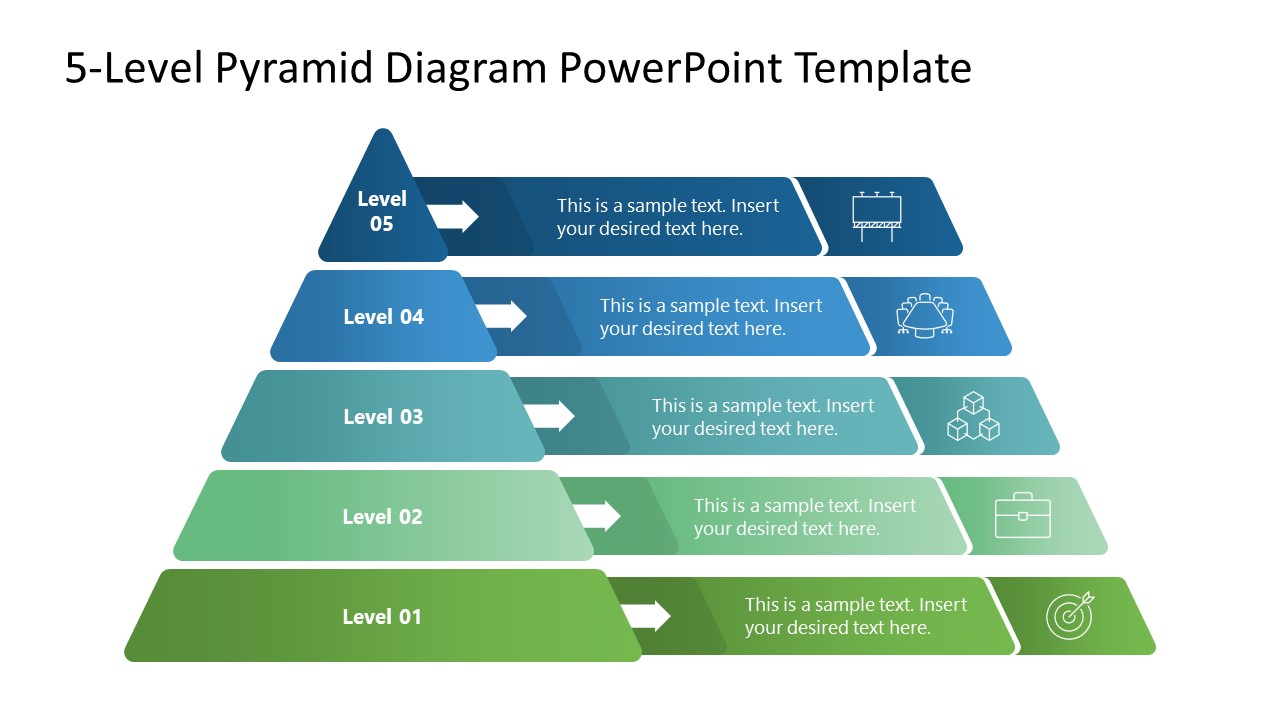 5-Level Pyramid Diagram PowerPoint Template

Level 05

This is a sample text. Insert your desired text here.

Level 04

This is a sample text. Insert your desired text here.

Level 03

This is a sample text. Insert your desired text here.

Level 02

This is a sample text. Insert your desired text here.

Level 01

This is a sample text. Insert your desired text here.